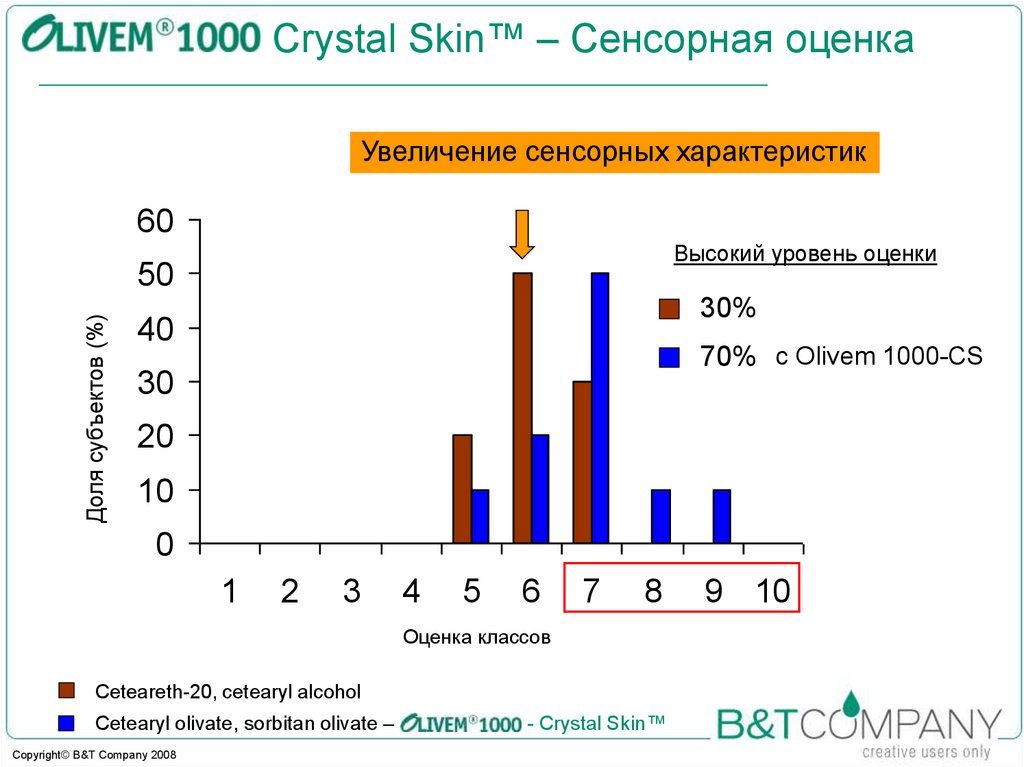 OLIVEM® 1000 Crystal Skin™ – Сенсорная оценка

Увеличение сенсорных характеристик

Высокий уровень оценки

30%

70% с Olivem 1000-CS

Доля субъектов (%)

60
50
40
30
20
10
0

1 2 3 4 5 6 7 8 9 10

Оценка классов

Ceteareth-20, cetearyl alcohol

Cetearyl olivate, sorbitan olivate – OLIVEM® 1000 - Crystal Skin™

B&T COMPANY
creative users only

Copyright© B&T Company 2008